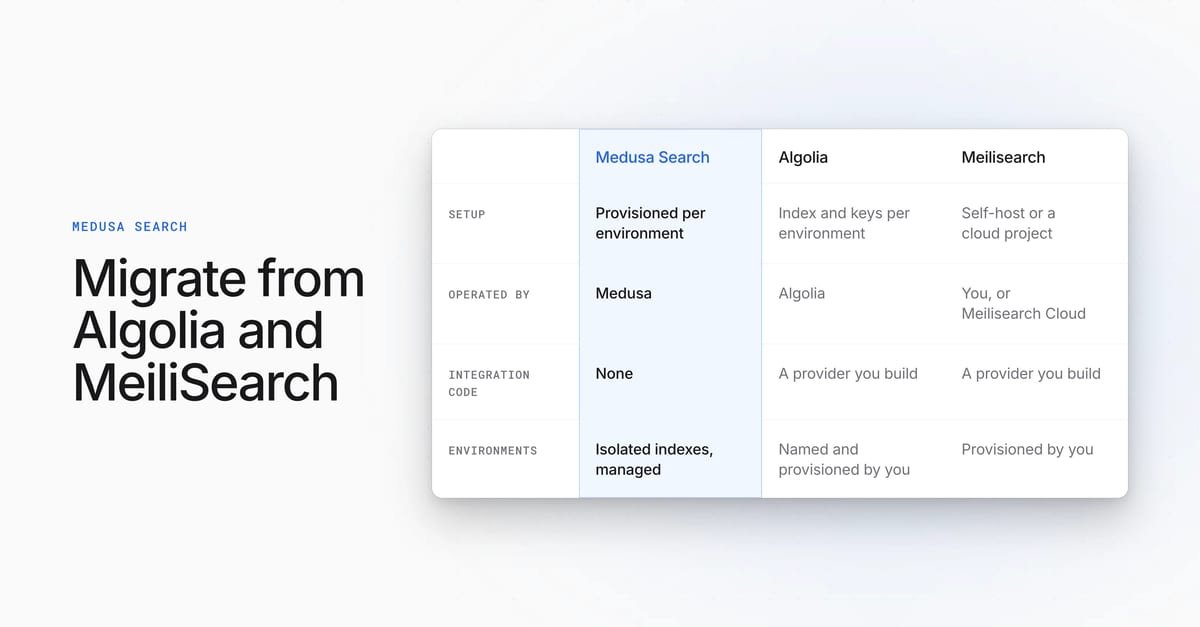 MEDUSA SEARCH

Migrate from Algolia and MeiliSearch

| | Medusa Search | Algolia | Meilisearch |
|---|---|---|---|
| SETUP | Provisioned per environment | Index and keys per environment | Self-host or a cloud project |
| OPERATED BY | Medusa | Algolia | You, or Meilisearch Cloud |
| INTEGRATION CODE | None | A provider you build | A provider you build |
| ENVIRONMENTS | Isolated indexes, managed | Named and provisioned by you | Provisioned by you |